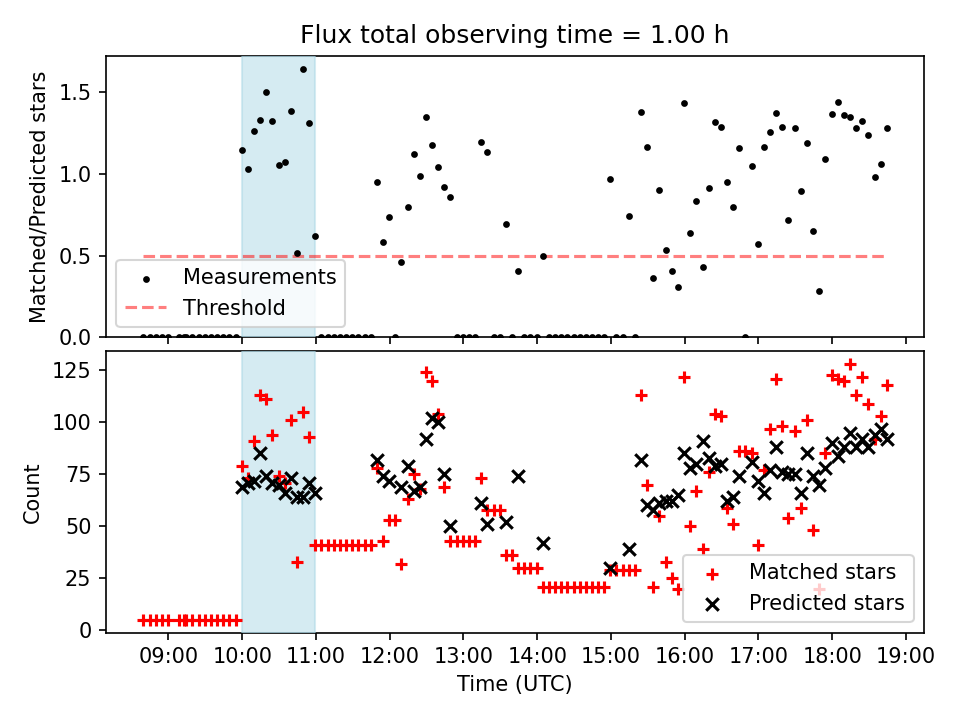 Flux total observing time = 1.00 h

Matched/Predicted stars

1.5
1.0
0.5
0.0

Measurements
Threshold

Count

125
100
75
50
25
0

Matched stars
Predicted stars

09:00 10:00 11:00 12:00 13:00 14:00 15:00 16:00 17:00 18:00 19:00

Time (UTC)